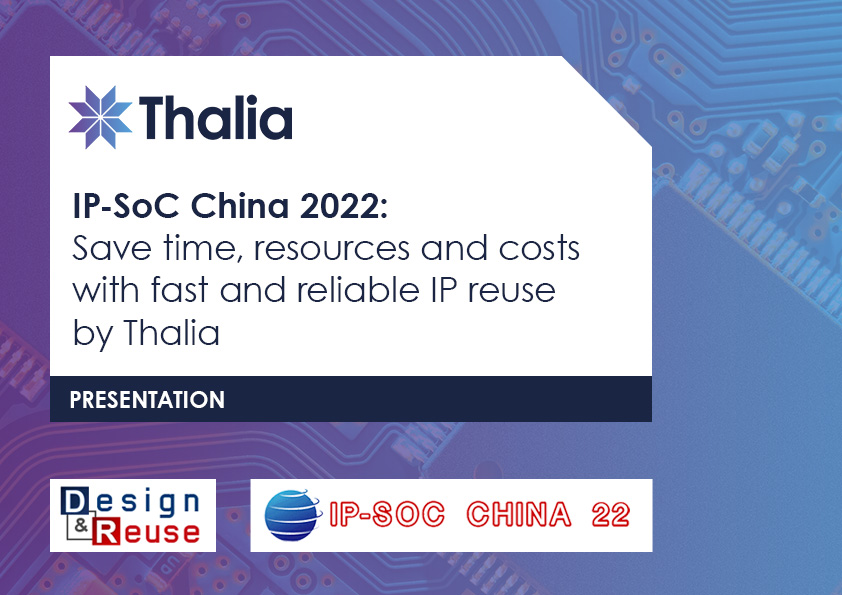 Thalia

IP-SoC China 2022:
Save time, resources and costs with fast and reliable IP reuse by Thalia

PRESENTATION

Design & Reuse

IP-SOC CHINA 22